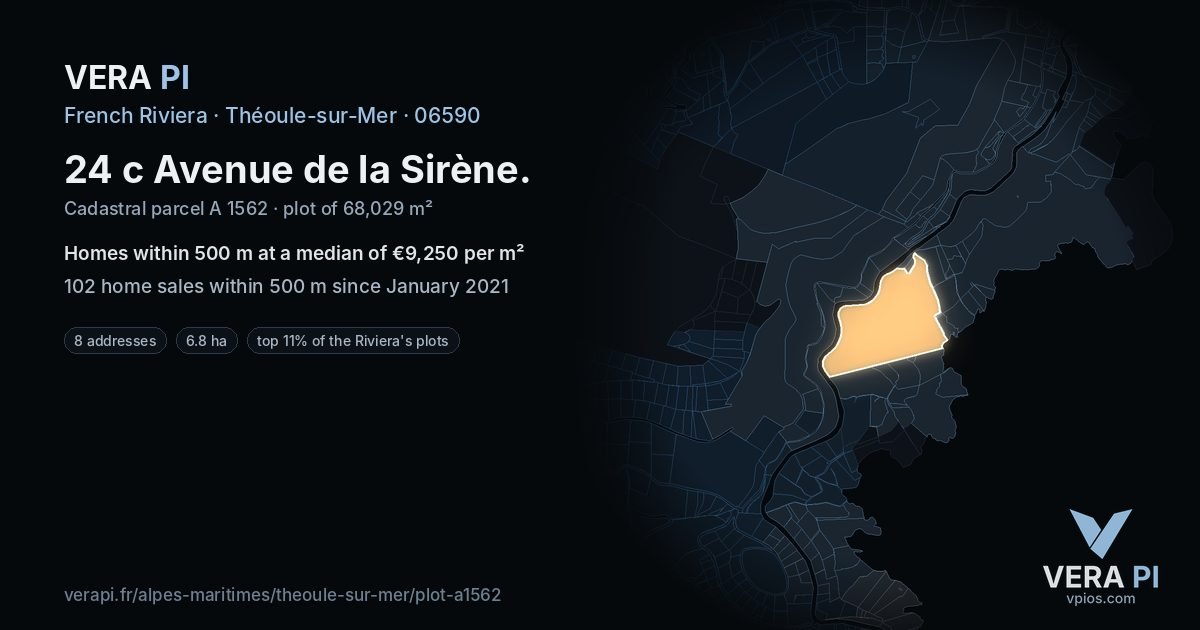 VERA PI

French Riviera · Théoule-sur-Mer · 06590

24 c Avenue de la Sirène.

Cadastral parcel A 1562 · plot of 68,029 m²

Homes within 500 m at a median of €9,250 per m²

102 home sales within 500 m since January 2021

8 addresses

6.8 ha

top 11% of the Riviera's plots

verapi.fr/alpes-maritimes/theoule-sur-mer/plot-a1562

VERA PI
vpios.com